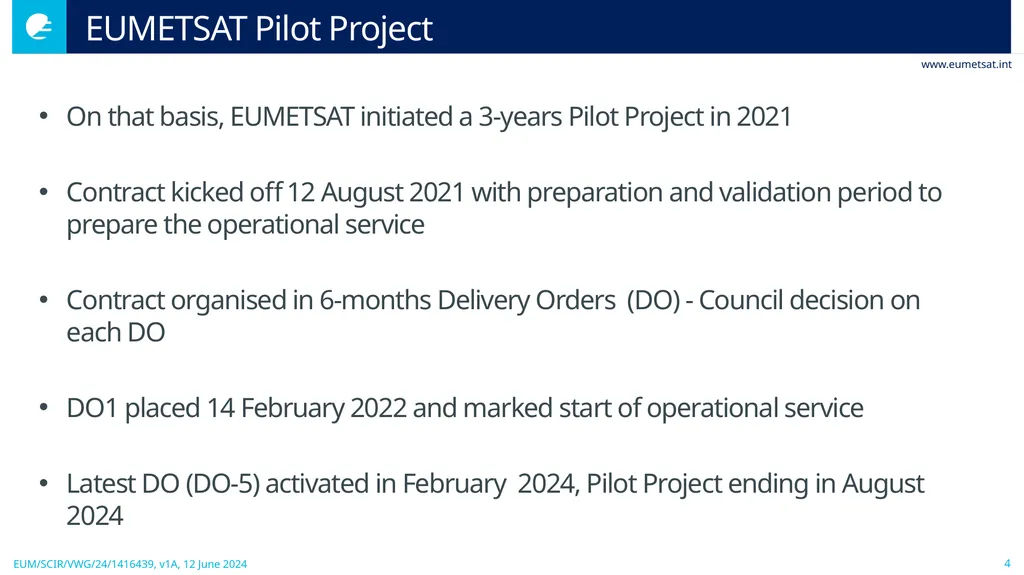 EUMETSAT Pilot Project

www.eumetsat.int

• On that basis, EUMETSAT initiated a 3-years Pilot Project in 2021

• Contract kicked off 12 August 2021 with preparation and validation period to prepare the operational service

• Contract organised in 6-months Delivery Orders (DO) - Council decision on each DO

• DO1 placed 14 February 2022 and marked start of operational service

• Latest DO (DO-5) activated in February 2024, Pilot Project ending in August 2024

EUM/SCIR/VWG/24/1416439, v1A, 12 June 2024

4